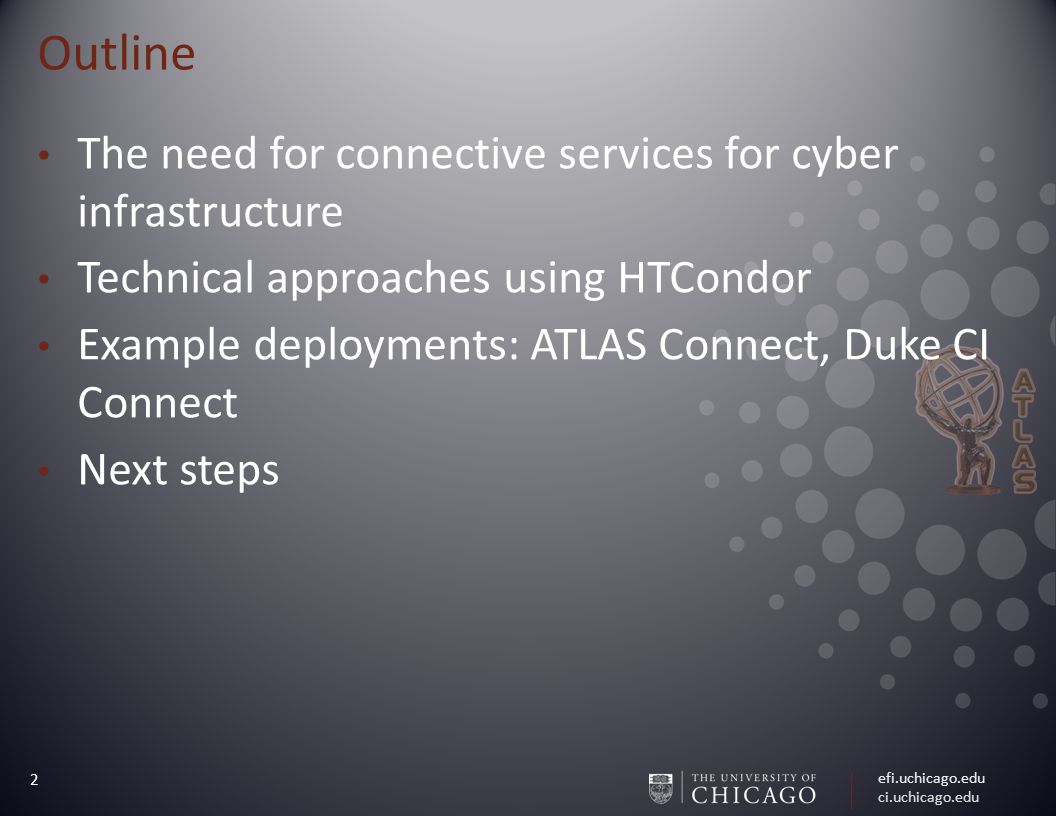 Outline

• The need for connective services for cyber infrastructure

• Technical approaches using HTCondor

• Example deployments: ATLAS Connect, Duke CI Connect

• Next steps

ATLAS

2

THE UNIVERSITY OF CHICAGO

efi.uchicago.edu
ci.uchicago.edu